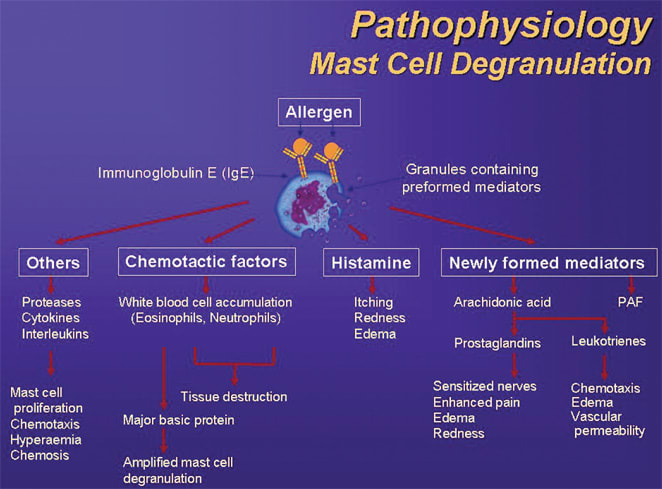 Pathophysiology
Mast Cell Degranulation

Allergen

Immunoglobulin E (IgE)

Granules containing preformed mediators

Others

Proteases
Cytokines
Interleukins

Mast cell proliferation
Chemotaxis
Hyperaemia
Chemosis

Chemotactic factors

White blood cell accumulation (Eosinophils, Neutrophils)

Tissue destruction

Major basic protein

Amplified mast cell degranulation

Histamine

Itching
Redness
Edema

Newly formed mediators

Arachidonic acid

PAF

Prostaglandins

Leukotrienes

Sensitized nerves
Enhanced pain
Edema
Redness

Chemotaxis
Edema
Vascular permeability